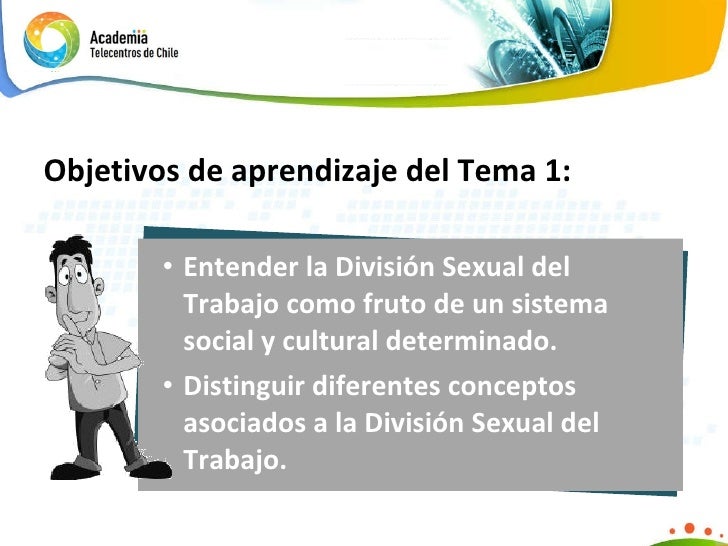 Academia
Telecentros de Chile

Objetivos de aprendizaje del Tema 1:

• Entender la División Sexual del Trabajo como fruto de un sistema social y cultural determinado.
• Distinguir diferentes conceptos asociados a la División Sexual del Trabajo.